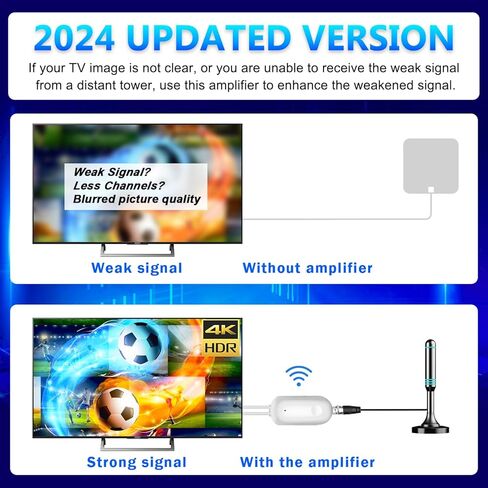 2024 UPDATED VERSION

If your TV image is not clear, or you are unable to receive the weak signal from a distant tower, use this amplifier to enhance the weakened signal.

Weak Signal?
Less Channels?
Blurred picture quality

Weak signal

Without amplifier

4K
HDR

Strong signal

With the amplifier